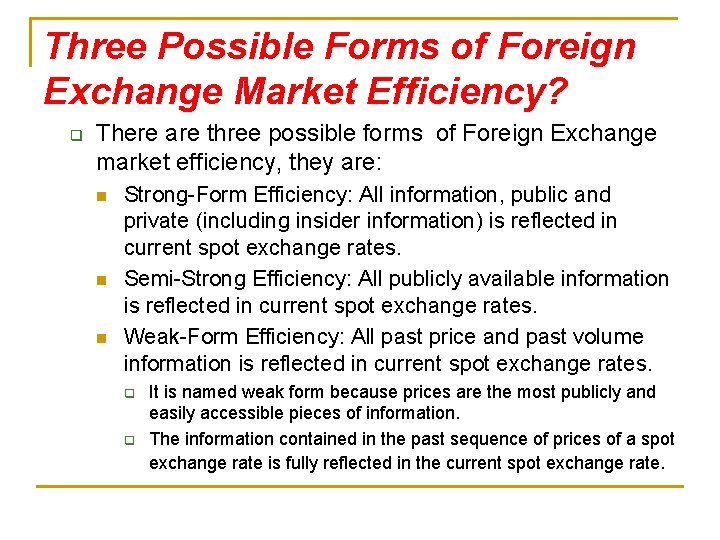 Three Possible Forms of Foreign Exchange Market Efficiency?

There are three possible forms of Foreign Exchange market efficiency, they are:

Strong-Form Efficiency: All information, public and private (including insider information) is reflected in current spot exchange rates.

Semi-Strong Efficiency: All publicly available information is reflected in current spot exchange rates.

Weak-Form Efficiency: All past price and past volume information is reflected in current spot exchange rates.

It is named weak form because prices are the most publicly and easily accessible pieces of information.

The information contained in the past sequence of prices of a spot exchange rate is fully reflected in the current spot exchange rate.